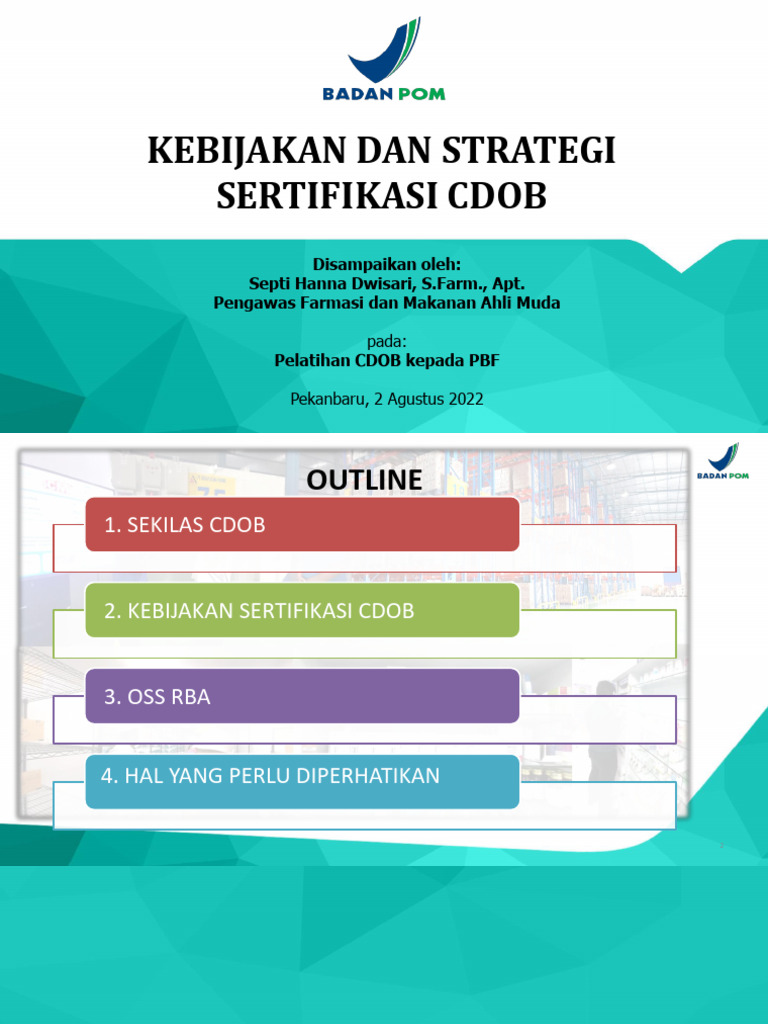 BADAN POM

KEBIJAKAN DAN STRATEGI SERTIFIKASI CDOB

Disampaikan oleh:
Septi Hanna Dwisari, S.Farm., Apt.
Pengawas Farmasi dan Makanan Ahli Muda

pada:
Pelatihan CDOB kepada PBF

Pekanbaru, 2 Agustus 2022

BADAN POM

OUTLINE

1. SEKILAS CDOB

2. KEBIJAKAN SERTIFIKASI CDOB

3. OSS RBA

4. HAL YANG PERLU DIPERHATIKAN